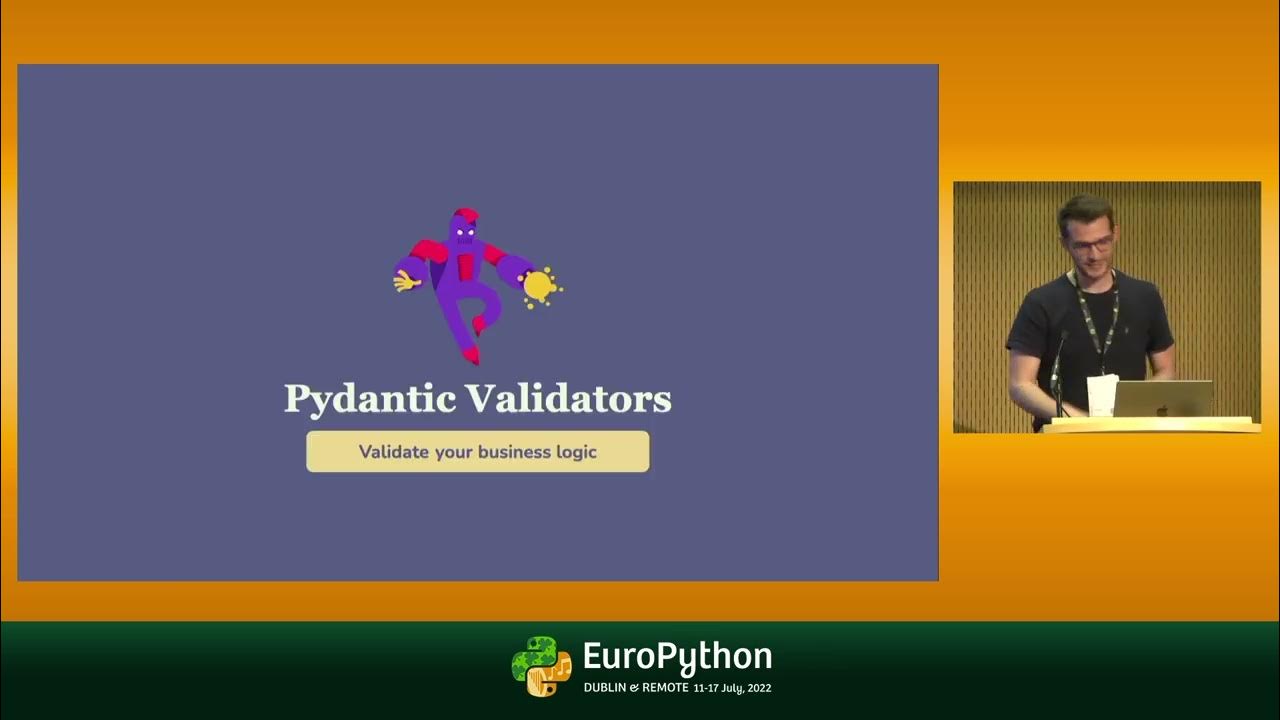 Pydantic Validators

Validate your business logic

EuroPython
DUBLIN & REMOTE 11-17 July, 2022